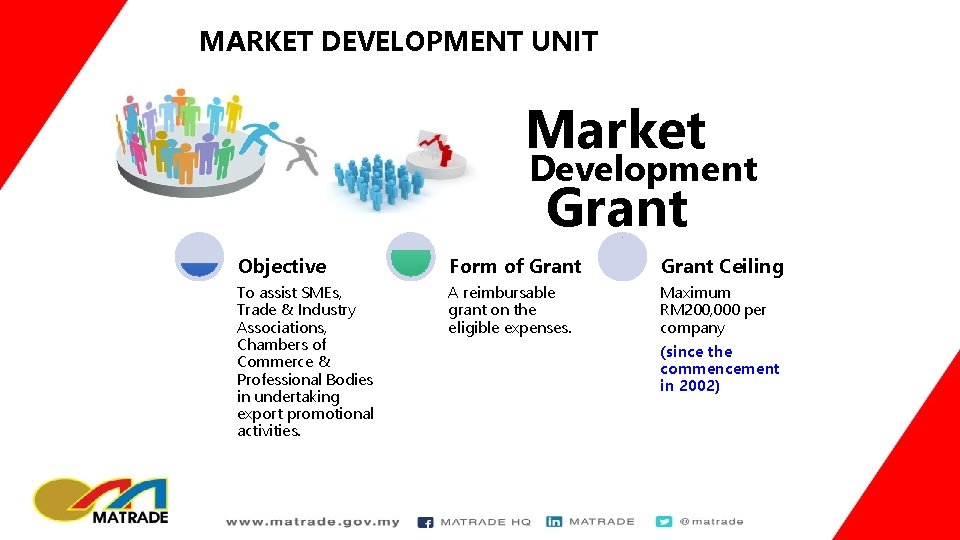 MARKET DEVELOPMENT UNIT

Market Development Grant

Objective

To assist SMEs, Trade & Industry Associations, Chambers of Commerce & Professional Bodies in undertaking export promotional activities.

Form of Grant

A reimbursable grant on the eligible expenses.

Grant Ceiling

Maximum RM200,000 per company

(since the commencement in 2002)

MATRADE

www.matrade.gov.my MATRADE HQ MATRADE @matrade